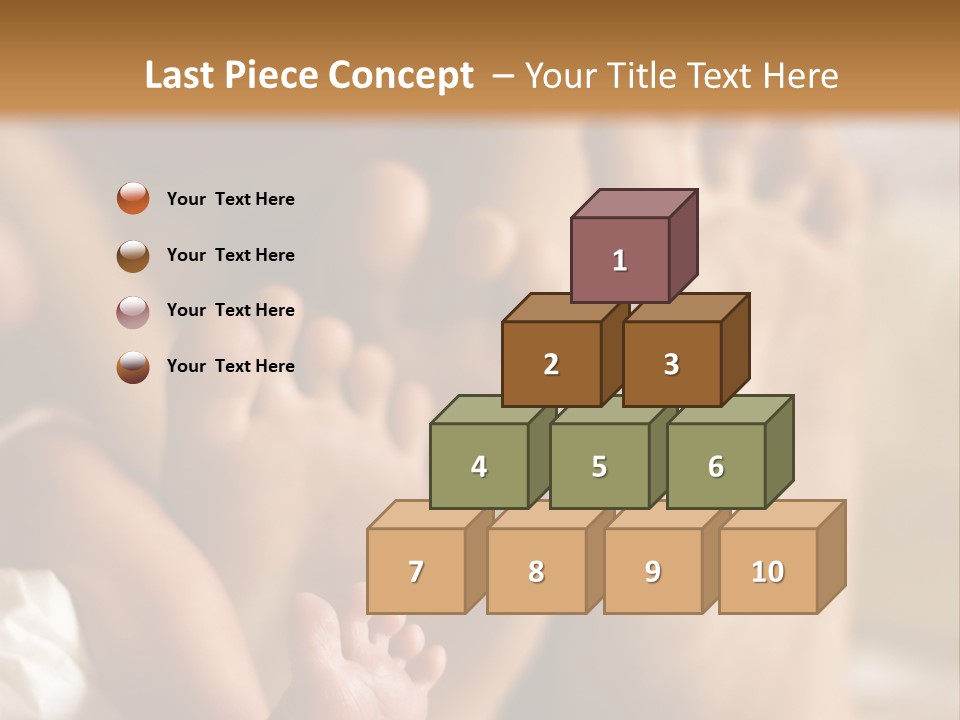 Last Piece Concept – Your Title Text Here

Your Text Here

Your Text Here

Your Text Here

Your Text Here

1

2

3

4

5

6

7

8

9

10